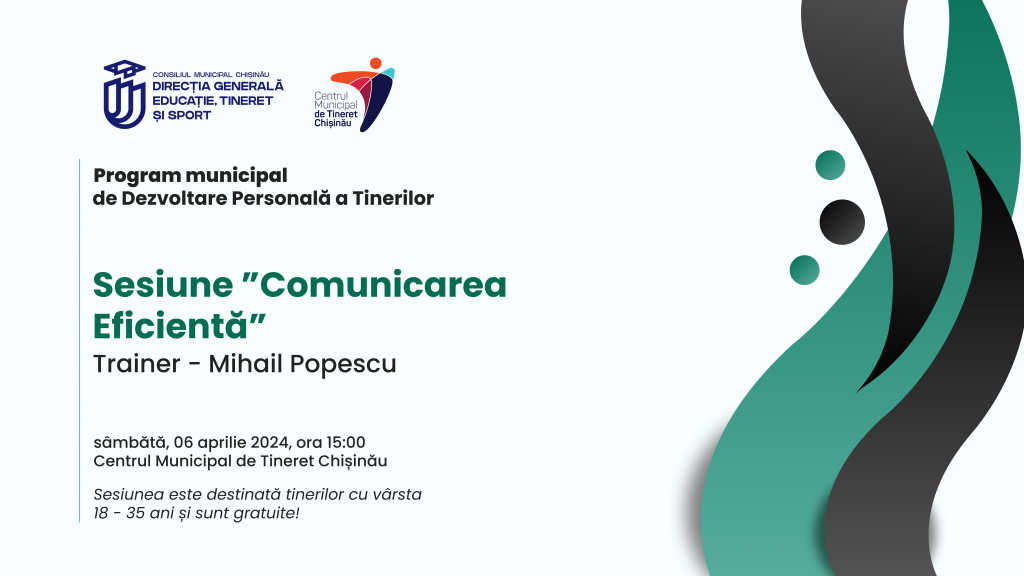 CONSILIUL MUNICIPAL CHIȘINĂU
DIRECȚIA GENERALĂ EDUCAȚIE, TINERET ȘI SPORT

Centrul Municipal de Tineret Chișinău

Program municipal de Dezvoltare Personală a Tinerilor

Sesiune ”Comunicarea Eficientă”

Trainer - Mihail Popescu

sâmbătă, 06 aprilie 2024, ora 15:00
Centrul Municipal de Tineret Chișinău

Sesiunea este destinată tinerilor cu vârsta 18 - 35 ani și sunt gratuite!